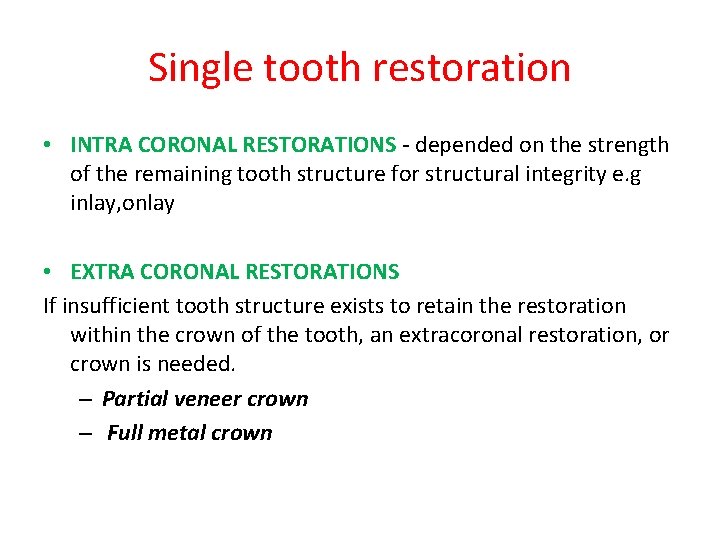 Single tooth restoration

• INTRA CORONAL RESTORATIONS - depended on the strength of the remaining tooth structure for structural integrity e.g inlay,onlay

• EXTRA CORONAL RESTORATIONS

If insufficient tooth structure exists to retain the restoration within the crown of the tooth, an extracoronal restoration, or crown is needed.

– Partial veneer crown
– Full metal crown